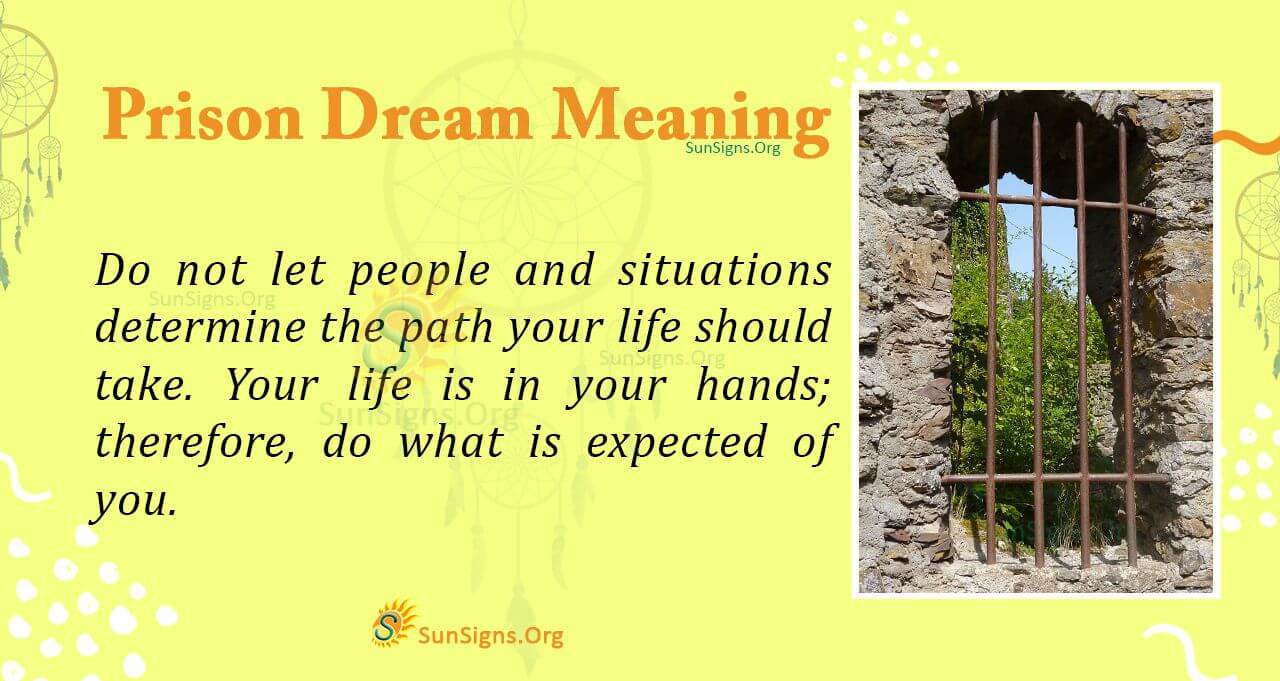 Prison Dream Meaning
SunSigns.Org

Do not let people and situations determine the path your life should take. Your life is in your hands; therefore, do what is expected of you.

SunSigns.Org
SunSigns.Org
SunSigns.Org

SunSigns.Org